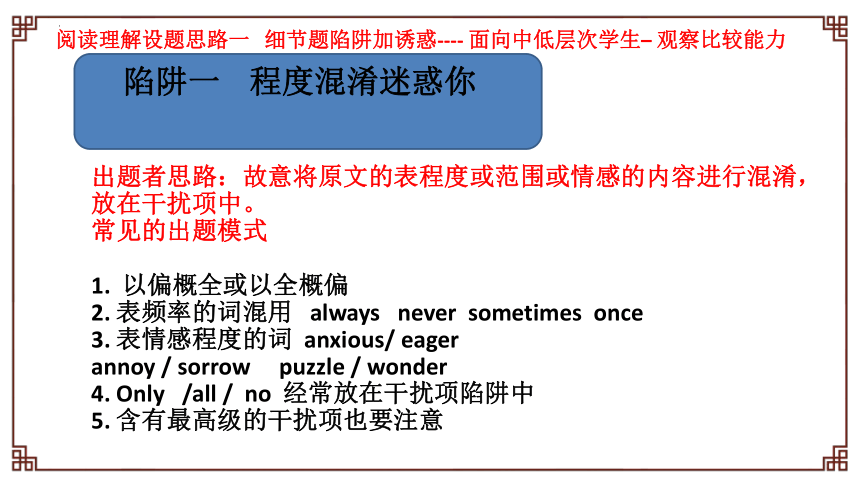 阅读理解设题思路一 细节题陷阱加诱惑---- 面向中低层次学生– 观察比较能力

陷阱一 程度混淆迷惑你

出题者思路：故意将原文的表程度或范围或情感的内容进行混淆，放在干扰项中。
常见的出题模式

1. 以偏概全或以全概偏
2. 表频率的词混用 always never sometimes once
3. 表情感程度的词 anxious/ eager
annoy / sorrow puzzle / wonder
4. Only /all / no 经常放在干扰项陷阱中
5. 含有最高级的干扰项也要注意